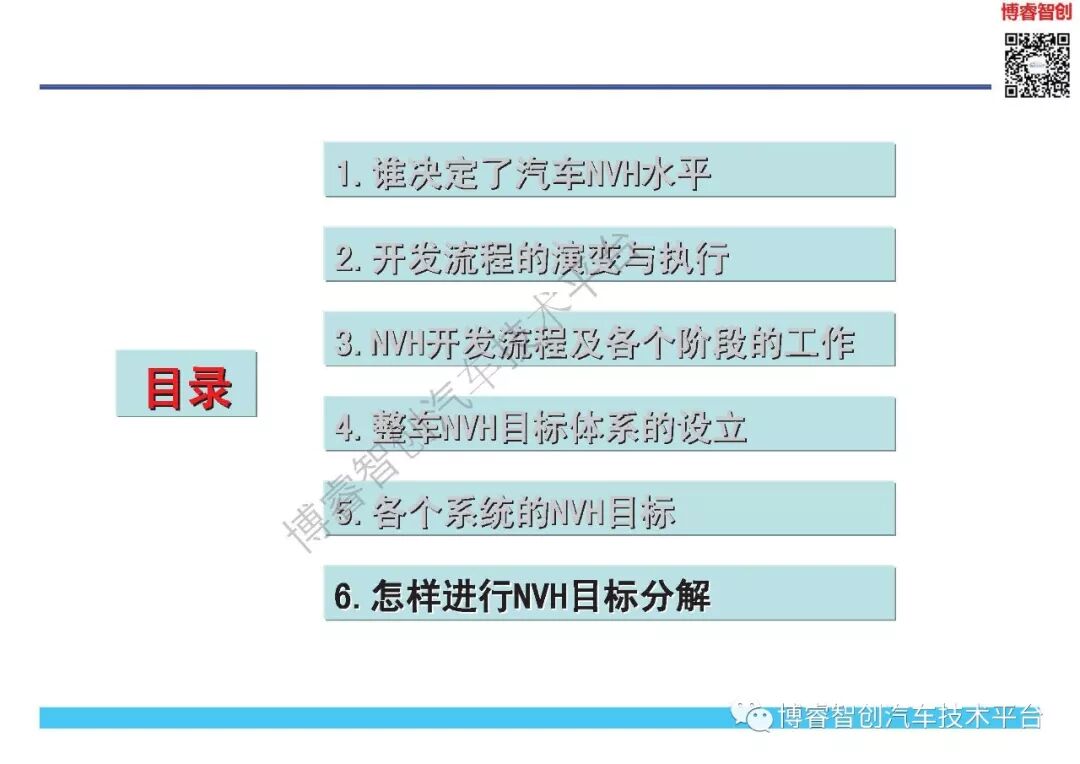 博睿智创

目录

1. 谁决定了汽车NVH水平

2. 开发流程的演变与执行

3. NVH开发流程及各个阶段的工作

4. 整车NVH目标体系的设立

5. 各个系统的NVH目标

6. 怎样进行NVH目标分解

博睿智创汽车技术平台

博睿智创汽车技术平台